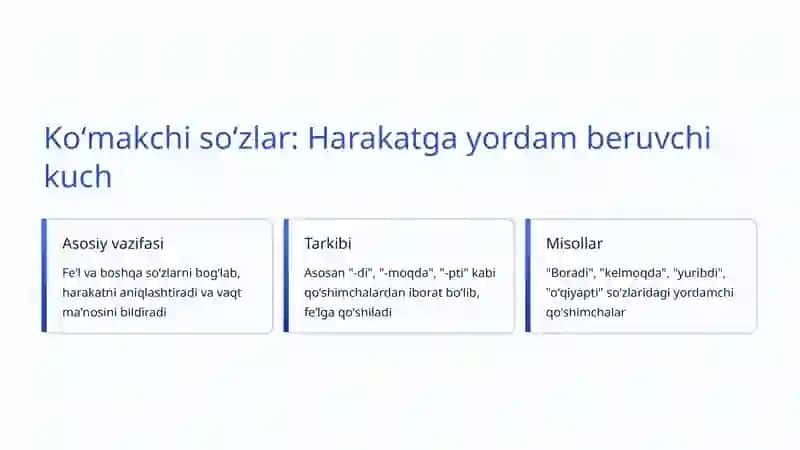 Ko‘makchi so‘zlar: Harakatga yordam beruvchi kuch

Asosiy vazifasi

Fe'l va boshqa so‘zlarni bog‘lab, harakatni aniqlashtiradi va vaqt ma'nosini bildiradi

Tarkibi

Asosan "-di", "-moqda", "-pti" kabi qo‘shimchalardan iborat bo‘lib, fe'lga qo‘shiladi

Misollar

"Boradi", "kelmoqda", "yuribdi", "o‘qiyapti" so‘zlaridagi yordamchi qo‘shimchalar